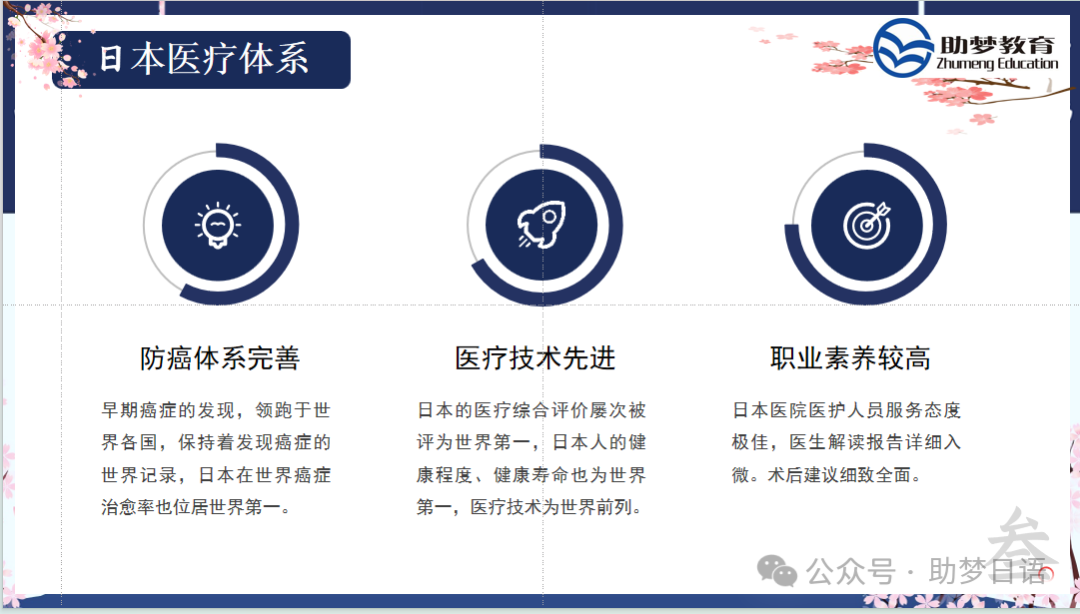 日本医疗体系

助梦教育
Zhumeng Education

防癌体系完善

早期癌症的发现，领跑于世界各国，保持着发现癌症的世界记录，日本在世界癌症治愈率也位居世界第一。

医疗技术先进

日本的医疗综合评价屡次被评为世界第一，日本人的健康程度、健康寿命也为世界第一，医疗技术为世界前列。

职业素养较高

日本医院医护人员服务态度极佳，医生解读报告详细入微。术后建议细致全面。

公众号 · 助梦日语